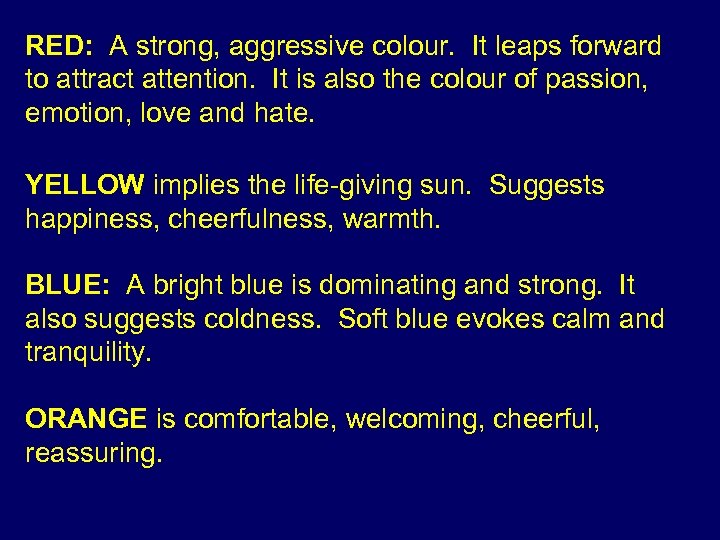 RED: A strong, aggressive colour. It leaps forward to attract attention. It is also the colour of passion, emotion, love and hate.

YELLOW implies the life-giving sun. Suggests happiness, cheerfulness, warmth.

BLUE: A bright blue is dominating and strong. It also suggests coldness. Soft blue evokes calm and tranquility.

ORANGE is comfortable, welcoming, cheerful, reassuring.